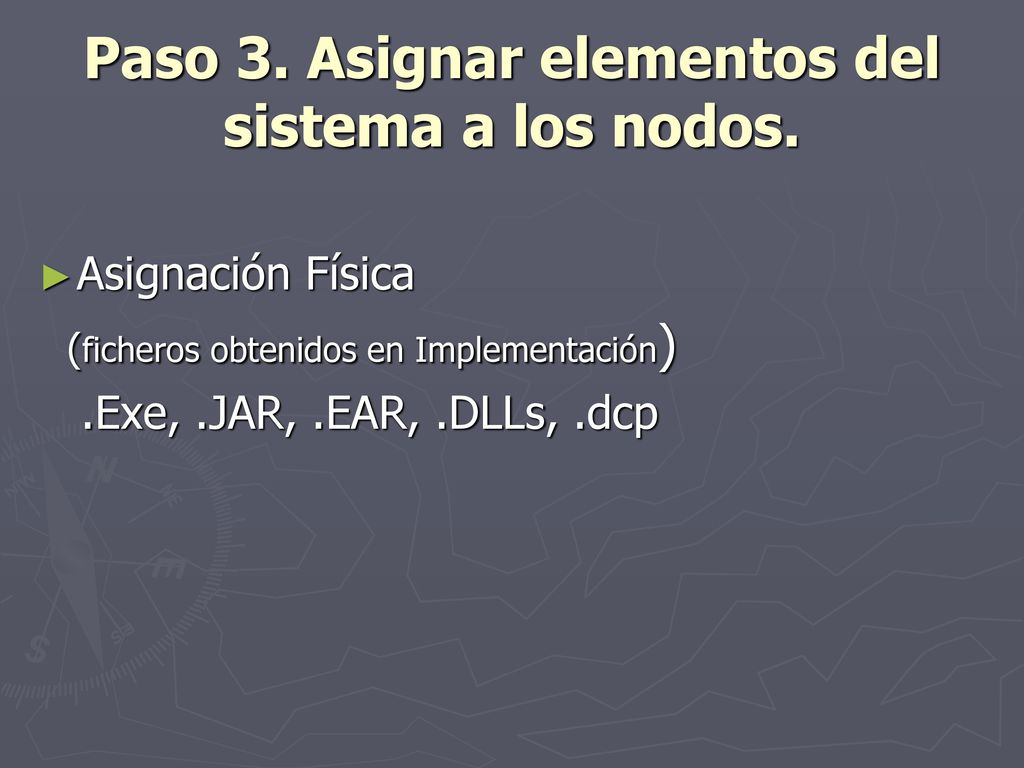 Paso 3. Asignar elementos del sistema a los nodos.

►Asignación Física

(ficheros obtenidos en Implementación)

.Exe, .JAR, .EAR, .DLLs, .dcp